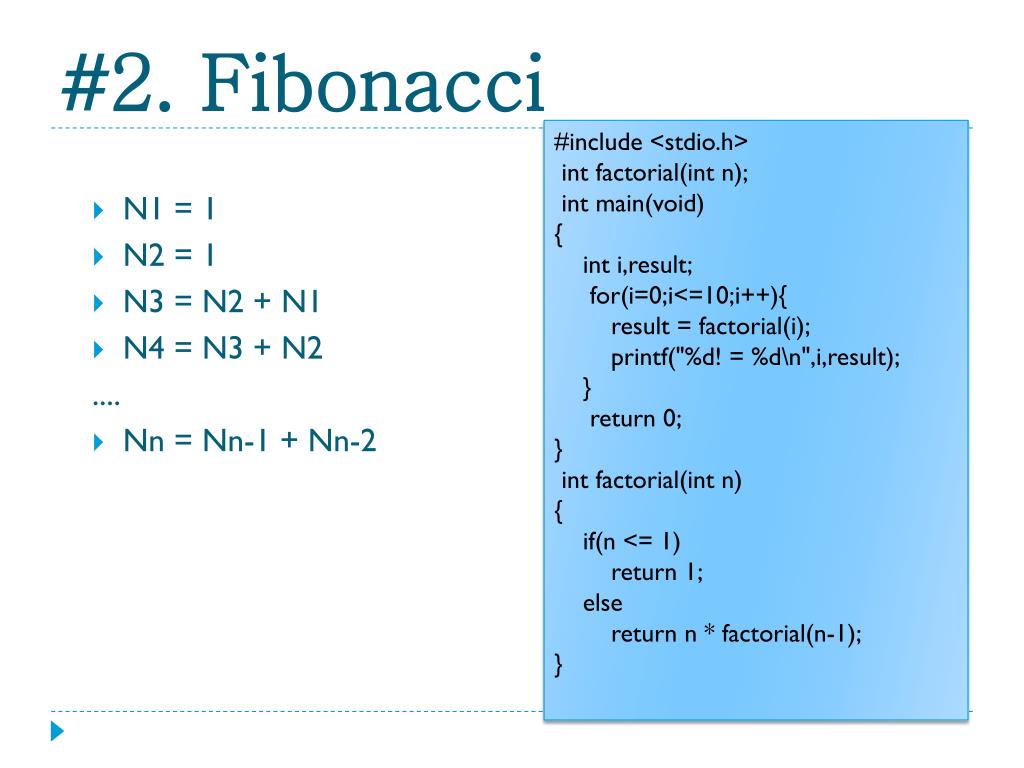 #2. Fibonacci

N1 = 1
N2 = 1
N3 = N2 + N1
N4 = N3 + N2
....
Nn = Nn-1 + Nn-2

#include <stdio.h>
int factorial(int n);
int main(void)
{
int i,result;
for(i=0;i<=10;i++){
result = factorial(i);
printf("%d! = %d\n",i,result);
}
return 0;
}
int factorial(int n)
{
if(n <= 1)
return 1;
else
return n * factorial(n-1);
}